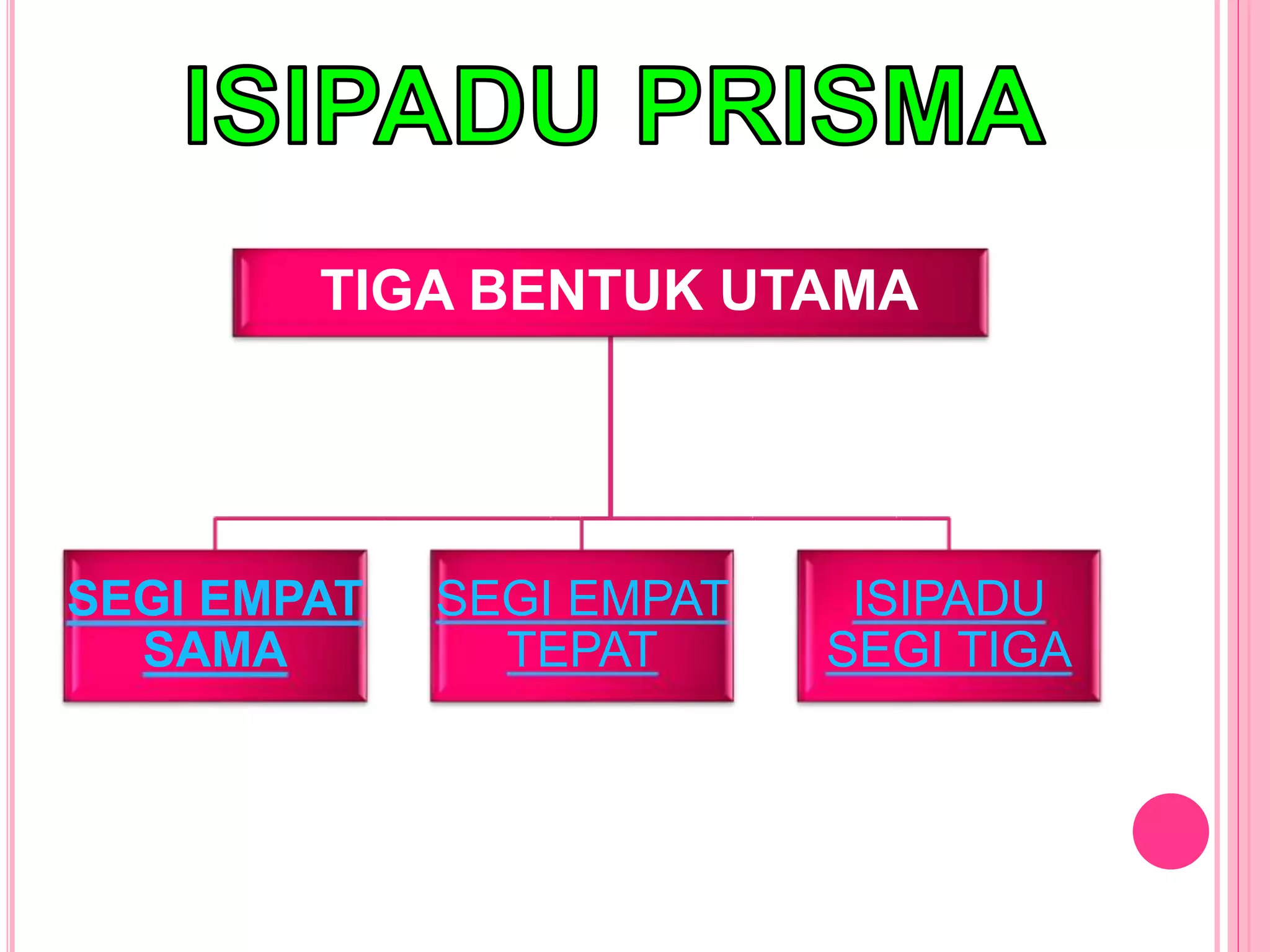 ISIPADU PRISMA

TIGA BENTUK UTAMA

SEGI EMPAT SAMA

SEGI EMPAT TEPAT

ISIPADU SEGI TIGA